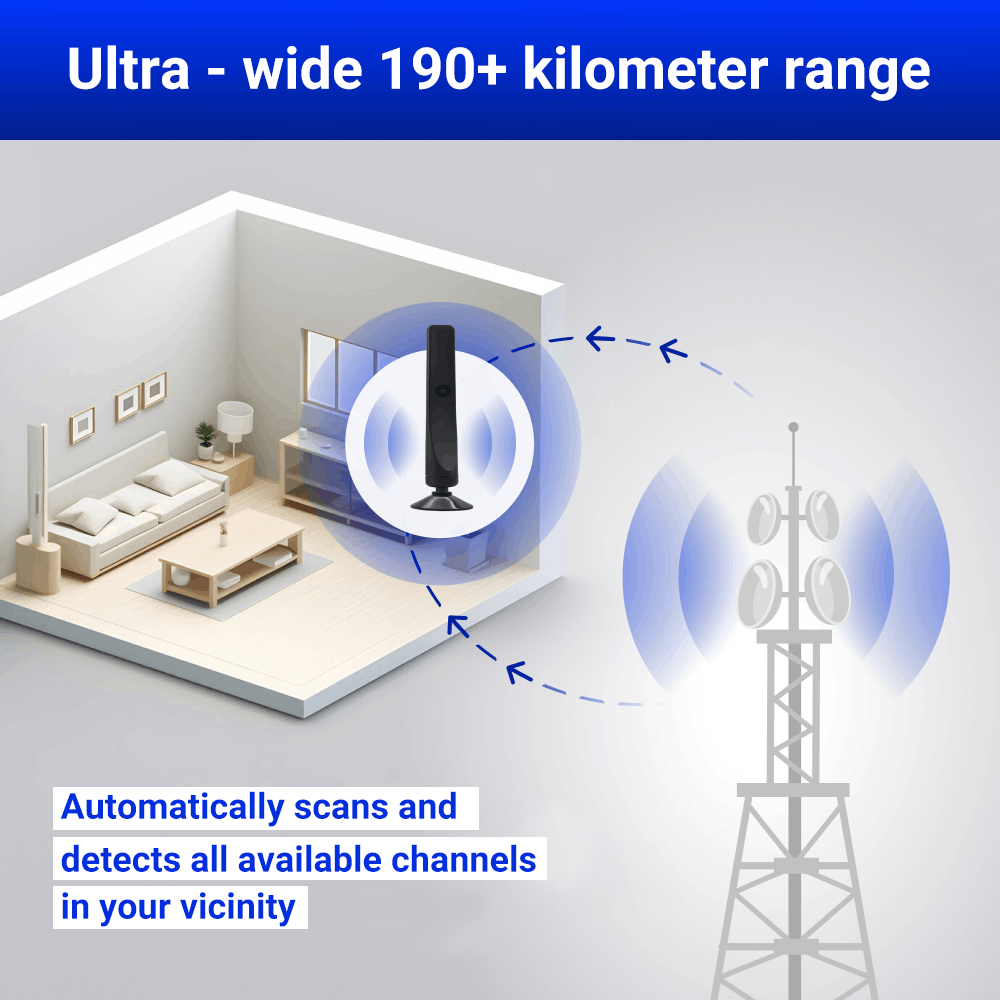 Ultra - wide 190+ kilometer range

Automatically scans and detects all available channels in your vicinity